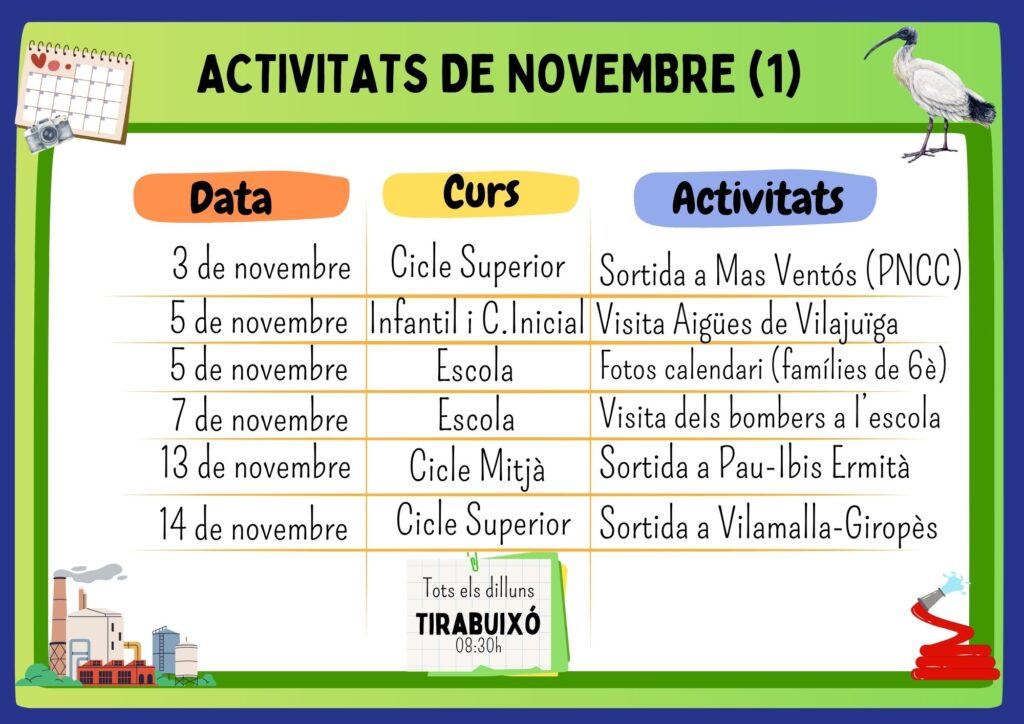 ACTIVITATS DE NOVEMBRE (1)

| Data | Curs | Activitats |
|---|---|---|
| 3 de novembre | Cicle Superior | Sortida a Mas Ventós (PNCC) |
| 5 de novembre | Infantil i C.Inicial | Visita Aigües de Vilajuïga |
| 5 de novembre | Escola | Fotos calendari (famílies de 6è) |
| 7 de novembre | Escola | Visita dels bombers a l'escola |
| 13 de novembre | Cicle Mitjà | Sortida a Pau-Ibis Ermità |
| 14 de novembre | Cicle Superior | Sortida a Vilamalla-Giropès |

Tots els dilluns
TIRABUIXÓ
08:30h